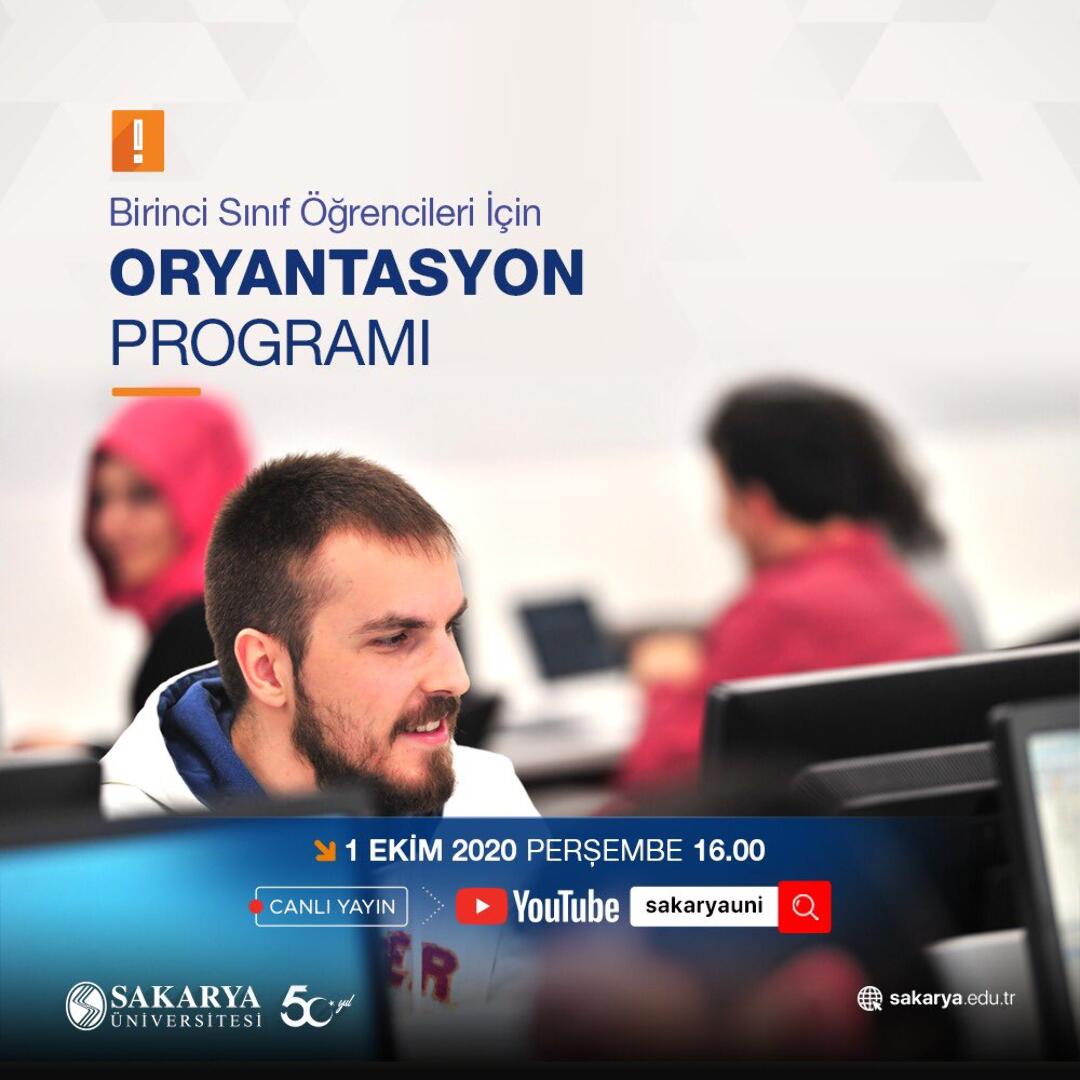 !

Birinci Sınıf Öğrencileri İçin
ORYANTASYON
PROGRAMI

1 EKİM 2020 PERŞEMBE 16.00

CANLI YAYIN YouTube sakaryauni

SAKARYA ÜNİVERSİTESİ 50 yıl

sakarya.edu.tr